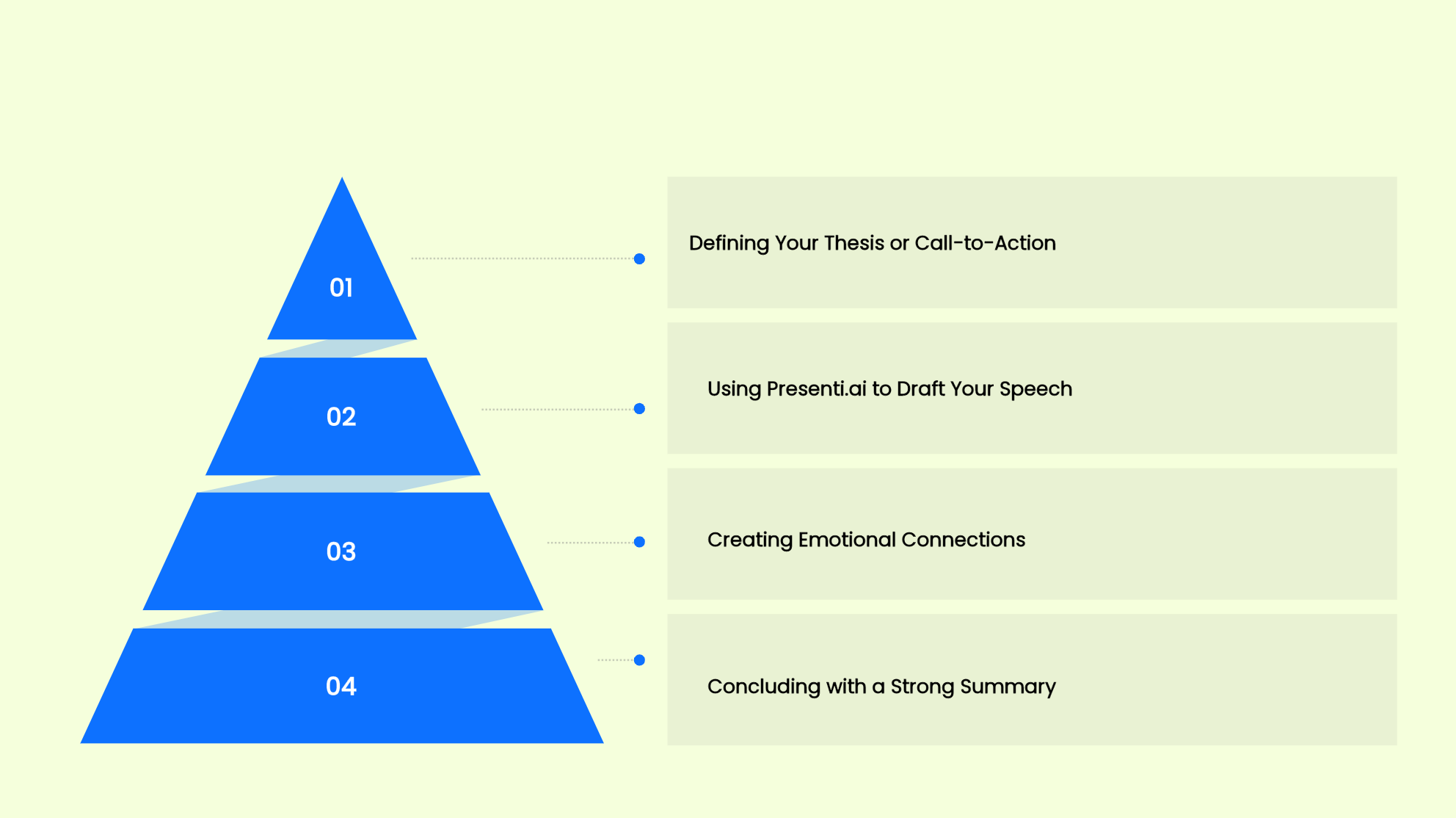 01

Defining Your Thesis or Call-to-Action

02

Using Presenti.ai to Draft Your Speech

03

Creating Emotional Connections

04

Concluding with a Strong Summary